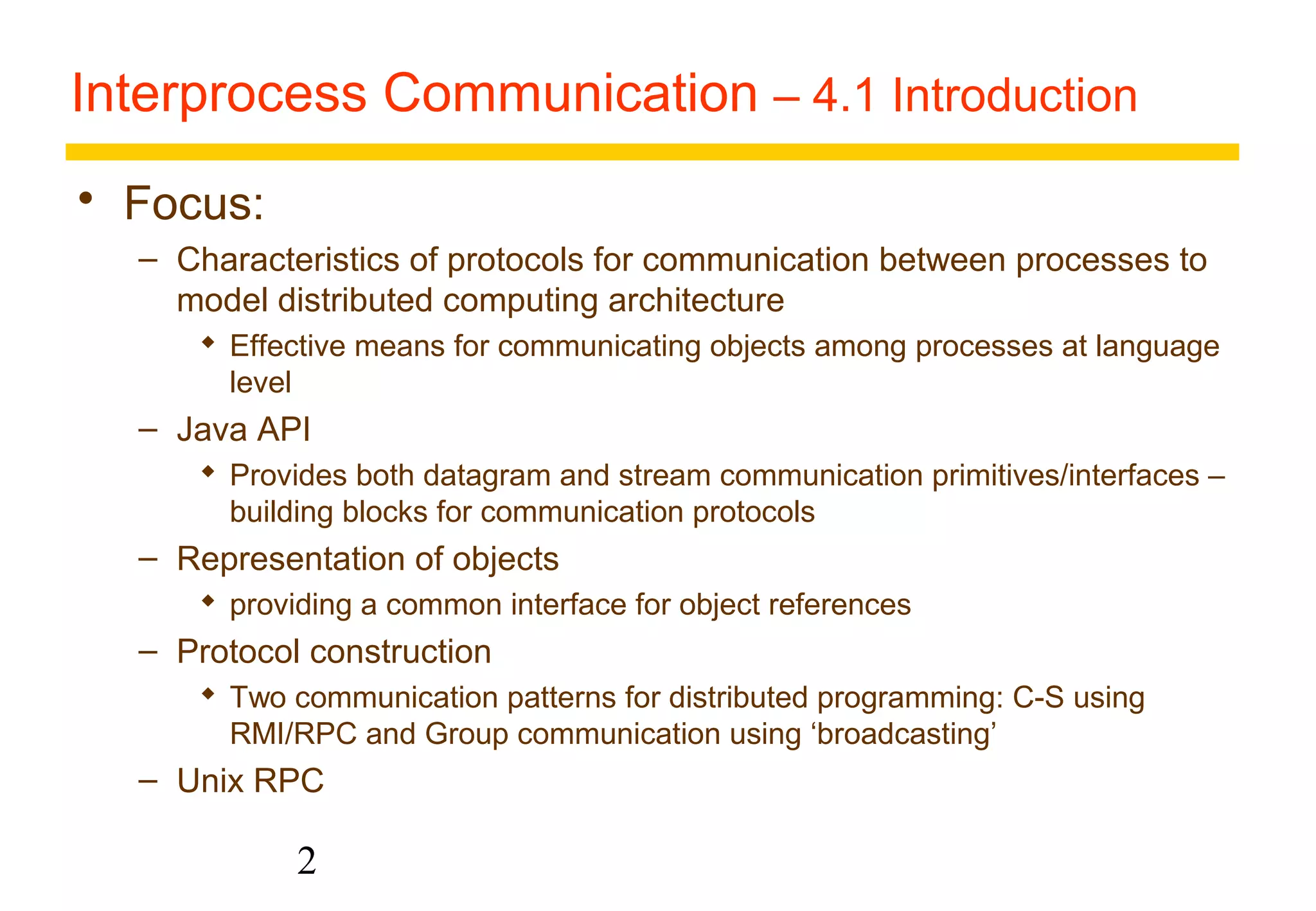 Interprocess Communication – 4.1 Introduction

• Focus:
– Characteristics of protocols for communication between processes to model distributed computing architecture
◆ Effective means for communicating objects among processes at language level
– Java API
◆ Provides both datagram and stream communication primitives/interfaces – building blocks for communication protocols
– Representation of objects
◆ providing a common interface for object references
– Protocol construction
◆ Two communication patterns for distributed programming: C-S using RMI/RPC and Group communication using ‘broadcasting’
– Unix RPC

2